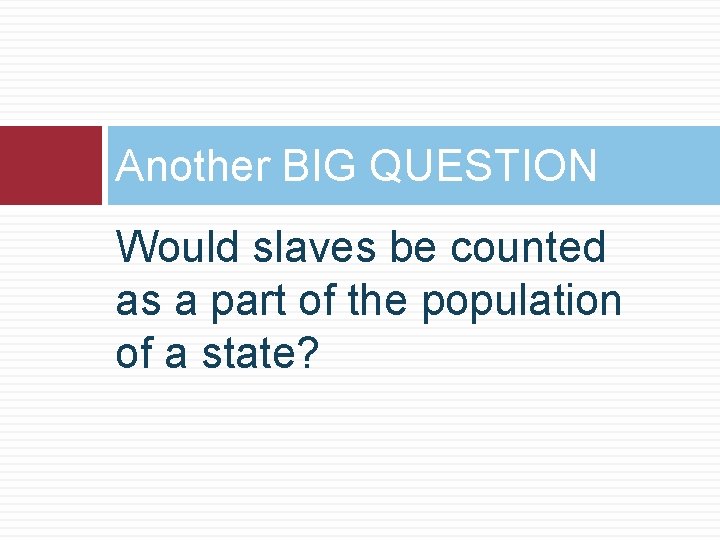 Another BIG QUESTION

Would slaves be counted as a part of the population of a state?